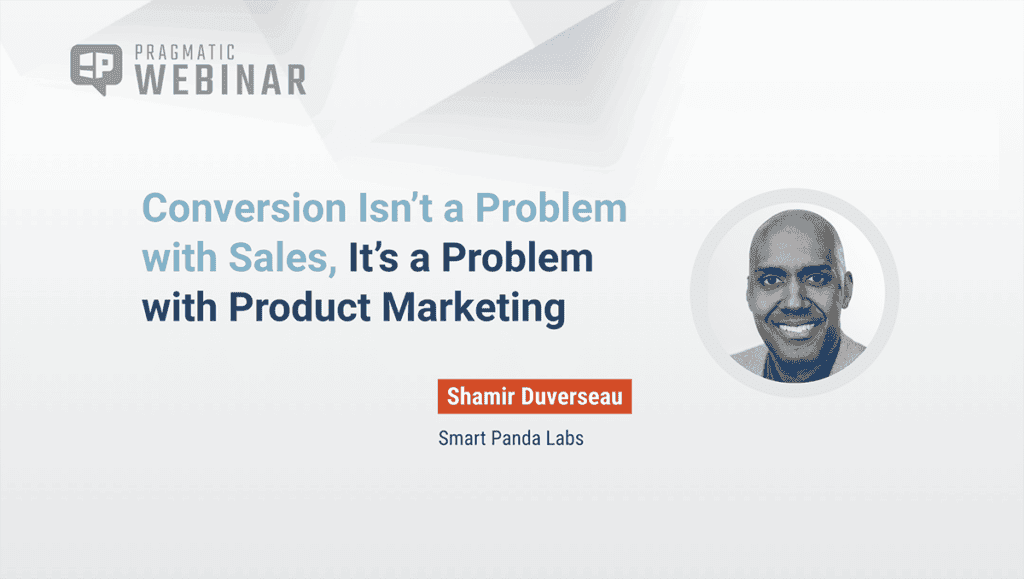 PRAGMATIC
WEBINAR

Conversion Isn't a Problem with Sales, It's a Problem with Product Marketing

Shamir Duverseau

Smart Panda Labs